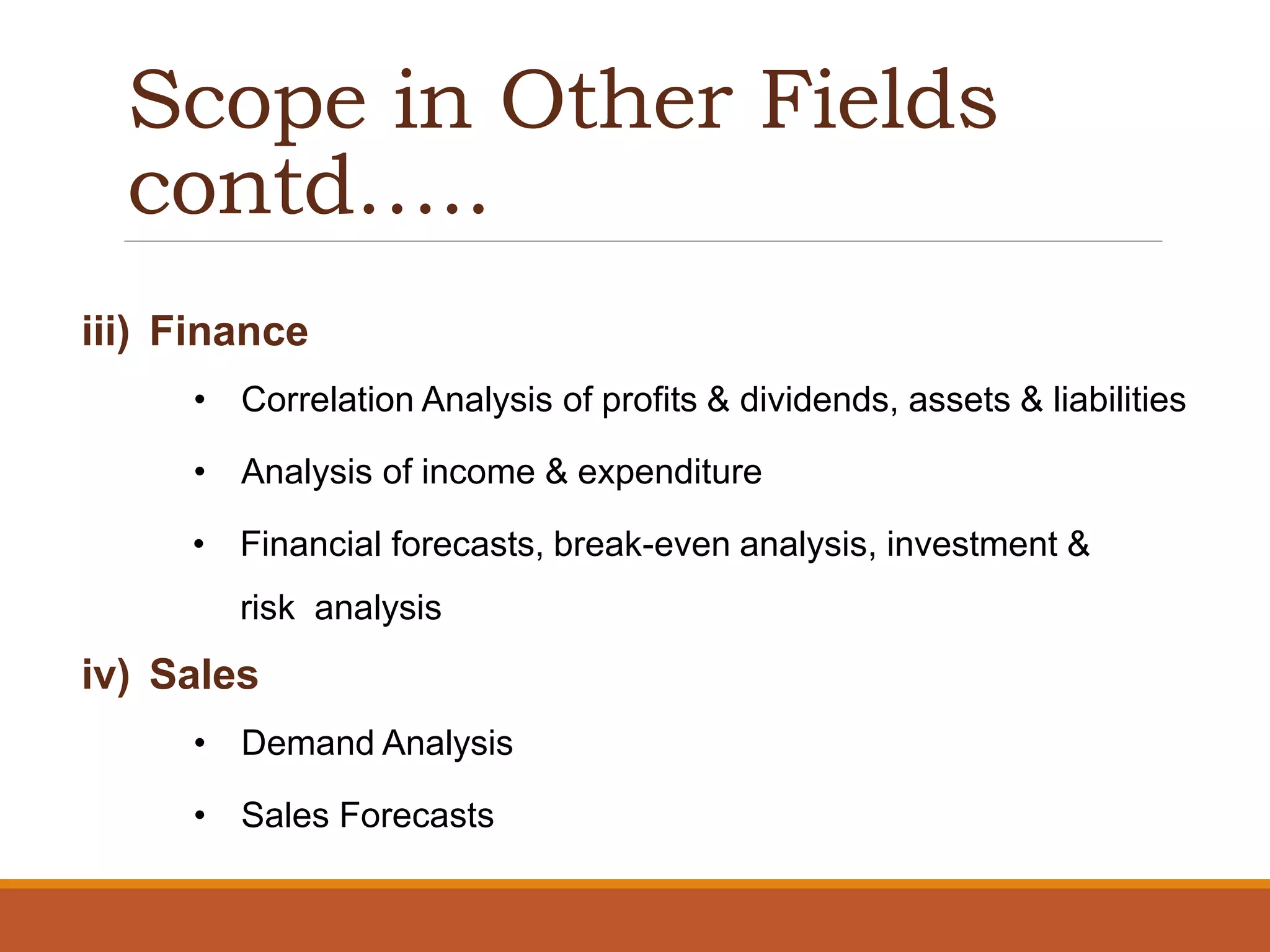 Scope in Other Fields contd.....

iii) Finance

• Correlation Analysis of profits & dividends, assets & liabilities

• Analysis of income & expenditure

• Financial forecasts, break-even analysis, investment & risk  analysis

iv) Sales

• Demand Analysis

• Sales Forecasts